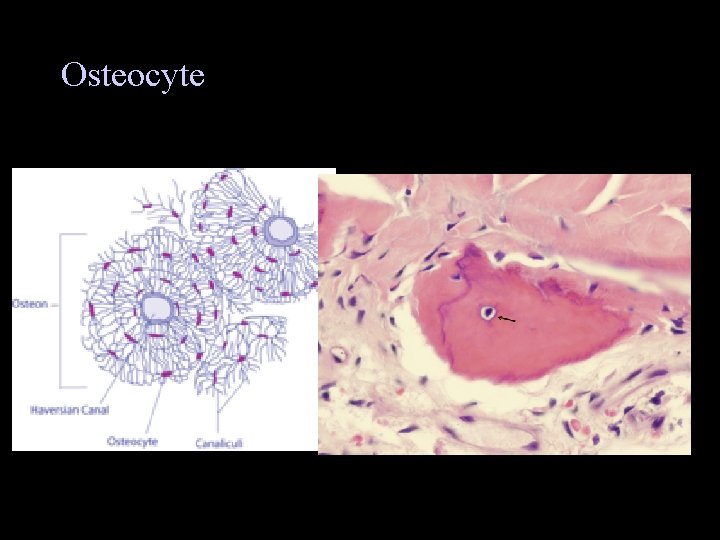 Osteocyte

Osteon

Haversian Canal

Osteocyte

Canaliculi